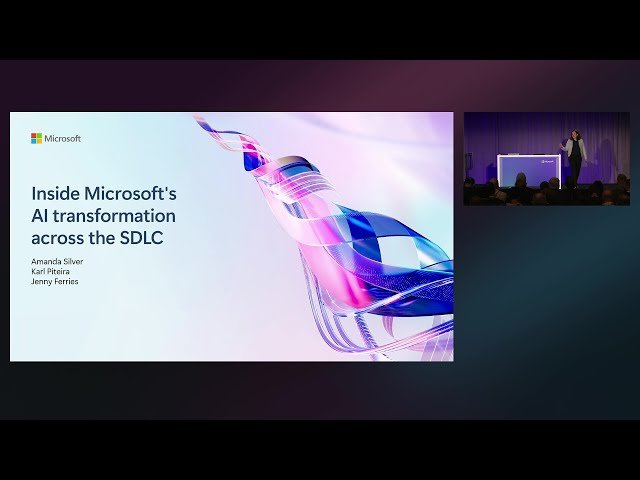 Microsoft

Inside Microsoft's AI transformation across the SDLC

Amanda Silver
Karl Piteira
Jenny Ferries

Microsoft